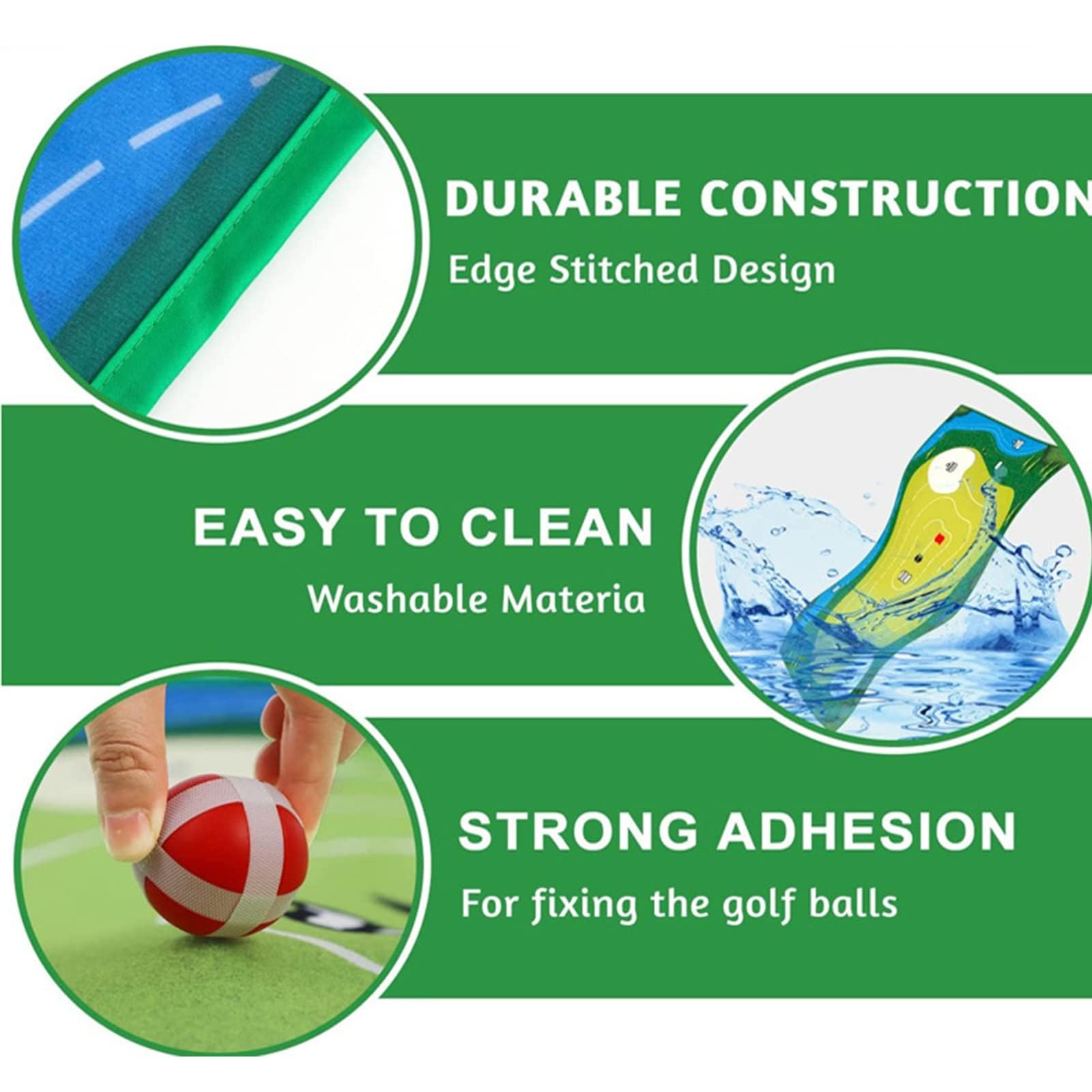 DURABLE CONSTRUCTION

Edge Stitched Design

EASY TO CLEAN

Washable Materia

STRONG ADHESION

For fixing the golf balls